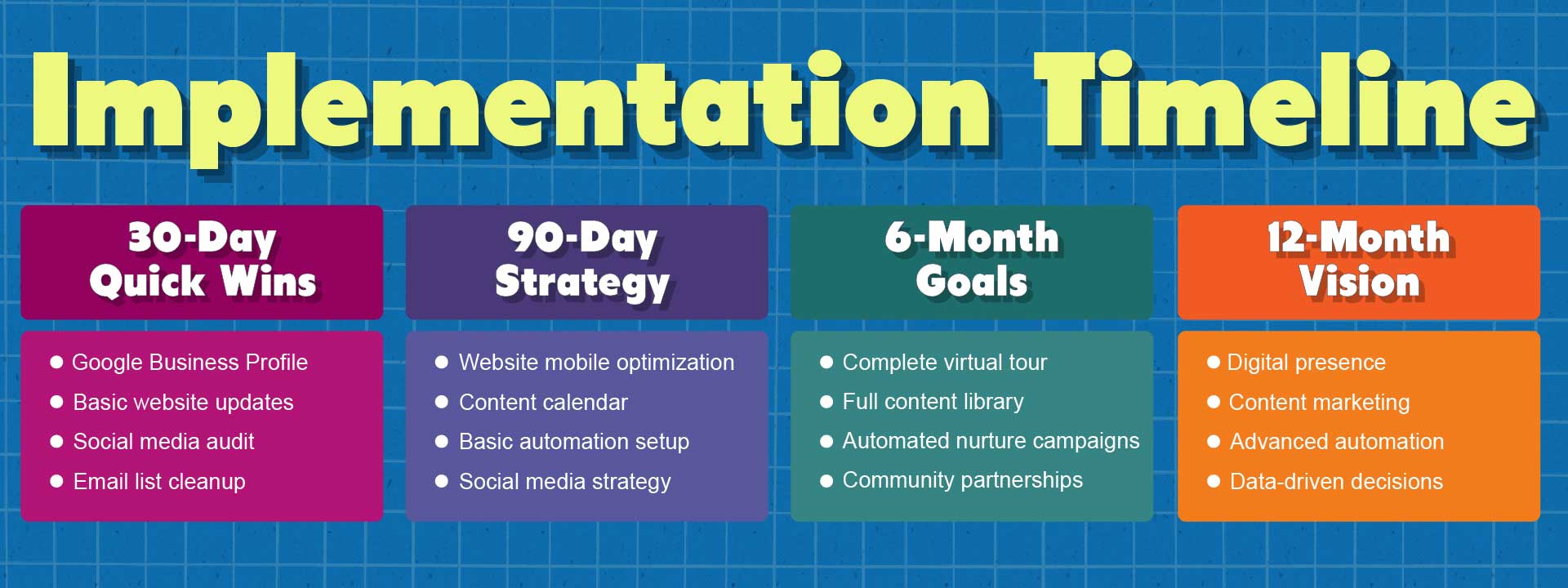 Implementation Timeline

30-Day Quick Wins

- Google Business Profile
- Basic website updates
- Social media audit
- Email list cleanup

90-Day Strategy

- Website mobile optimization
- Content calendar
- Basic automation setup
- Social media strategy

6-Month Goals

- Complete virtual tour
- Full content library
- Automated nurture campaigns
- Community partnerships

12-Month Vision

- Digital presence
- Content marketing
- Advanced automation
- Data-driven decisions